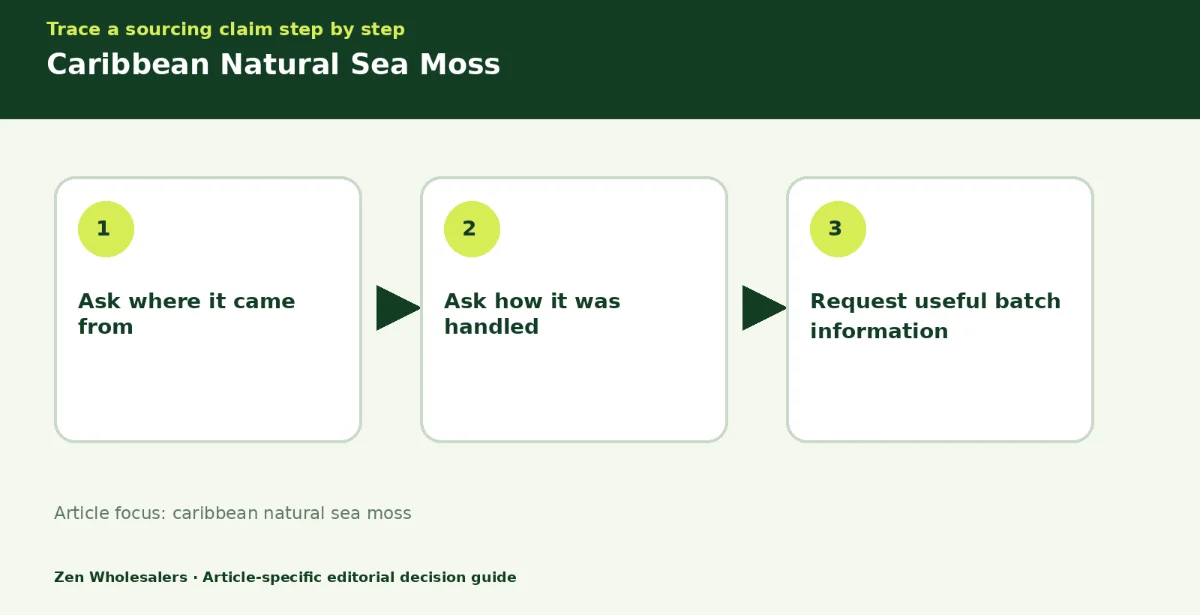 Trace a sourcing claim step by step
Caribbean Natural Sea Moss

1
Ask where it came from

2
Ask how it was handled

3
Request useful batch information

Article focus: caribbean natural sea moss

Zen Wholesalers · Article-specific editorial decision guide